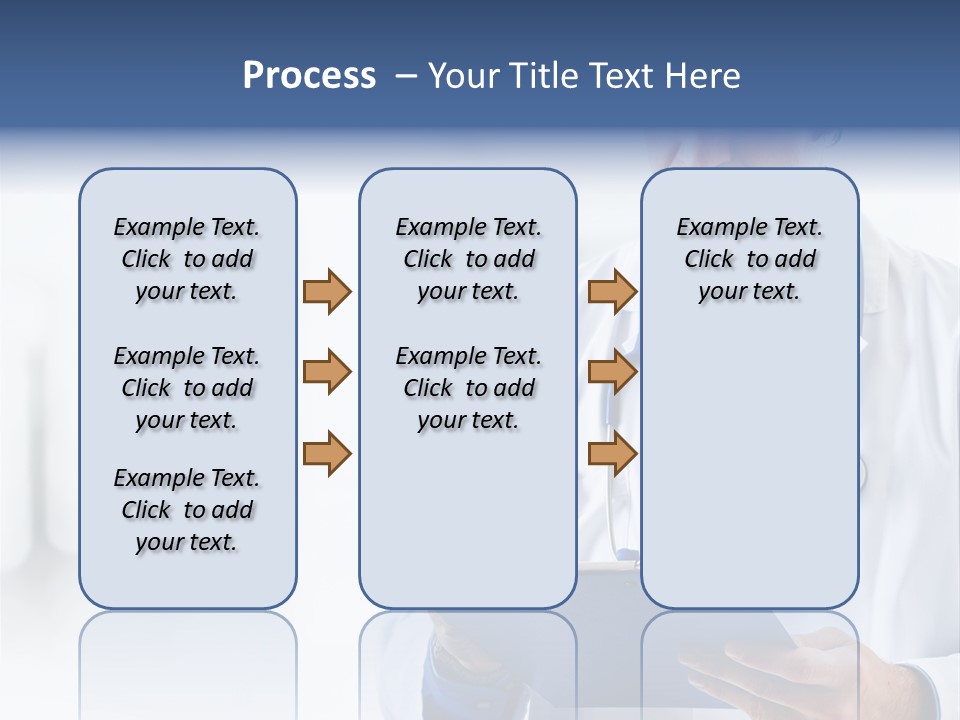 Process – Your Title Text Here

Example Text. Click to add your text.

Example Text. Click to add your text.

Example Text. Click to add your text.

Example Text. Click to add your text.

Example Text. Click to add your text.

Example Text. Click to add your text.